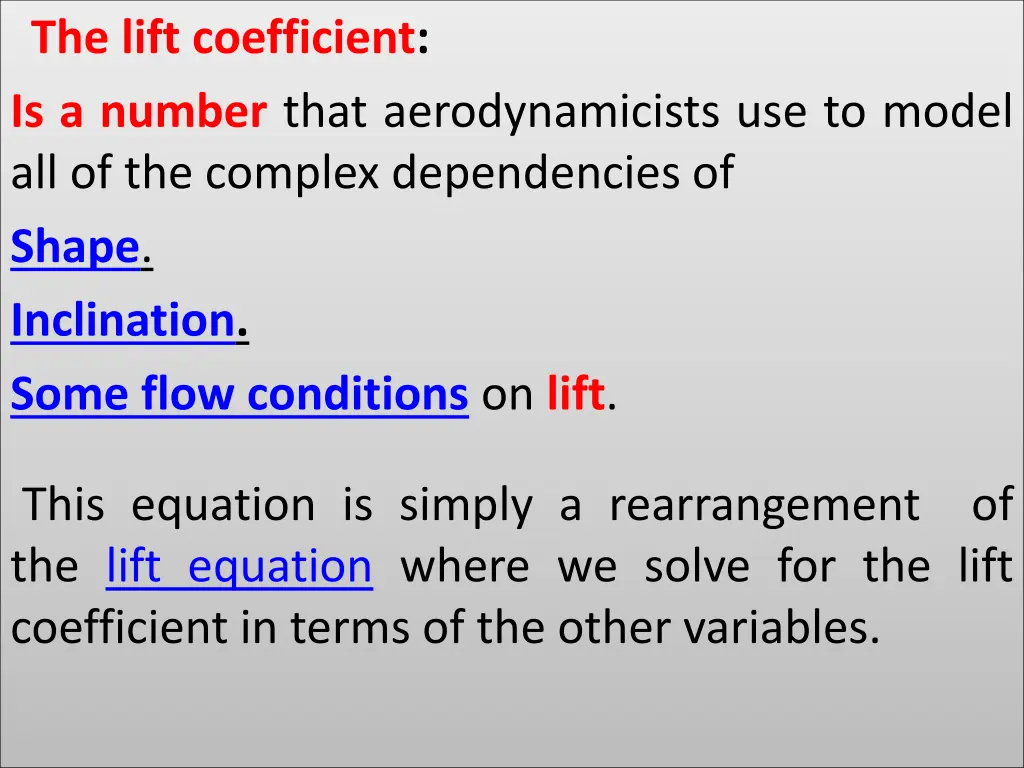 The lift coefficient:

Is a number that aerodynamicists use to model all of the complex dependencies of

Shape.

Inclination.

Some flow conditions on lift.

This equation is simply a rearrangement of the lift equation where we solve for the lift coefficient in terms of the other variables.